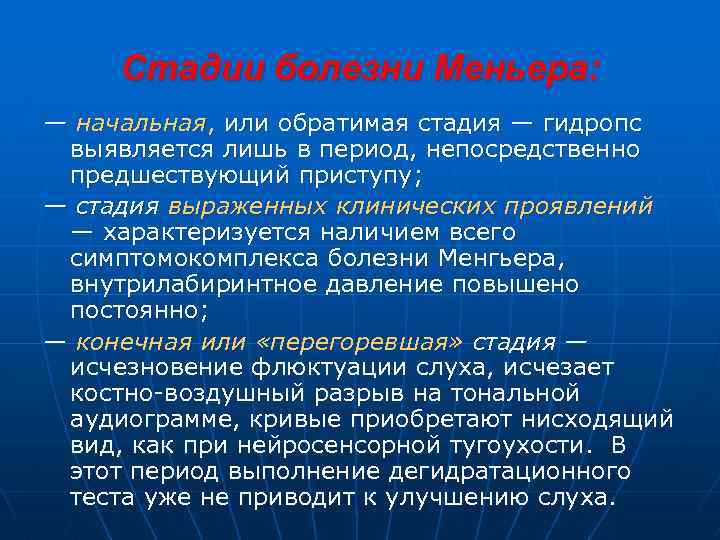 Стадии болезни Меньера:

— начальная, или обратимая стадия — гидропс выявляется лишь в период, непосредственно предшествующий приступу;

— стадия выраженных клинических проявлений — характеризуется наличием всего симптомокомплекса болезни Менгьера, внутрилабиринтное давление повышено постоянно;

— конечная или «перегоревшая» стадия — исчезновение флюктуации слуха, исчезает костно-воздушный разрыв на тональной аудиограмме, кривые приобретают нисходящий вид, как при нейросенсорной тугоухости. В этот период выполнение дегидратационного теста уже не приводит к улучшению слуха.